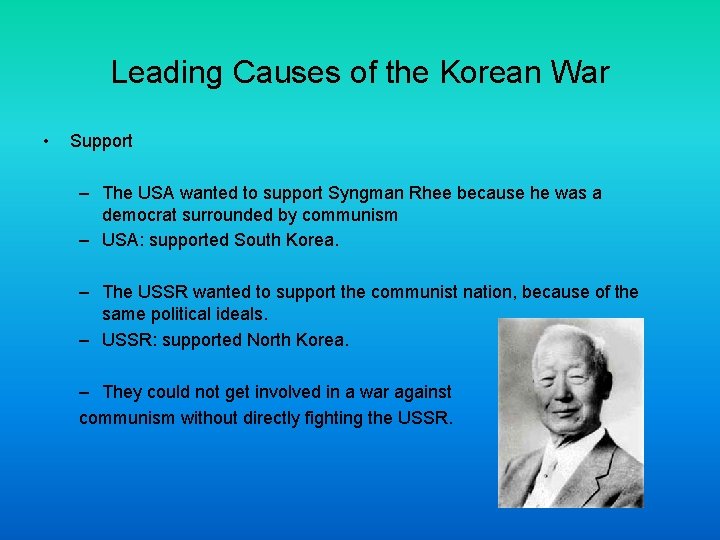 Leading Causes of the Korean War

• Support

– The USA wanted to support Syngman Rhee because he was a democrat surrounded by communism
– USA: supported South Korea.

– The USSR wanted to support the communist nation, because of the same political ideals.
– USSR: supported North Korea.

– They could not get involved in a war against communism without directly fighting the USSR.